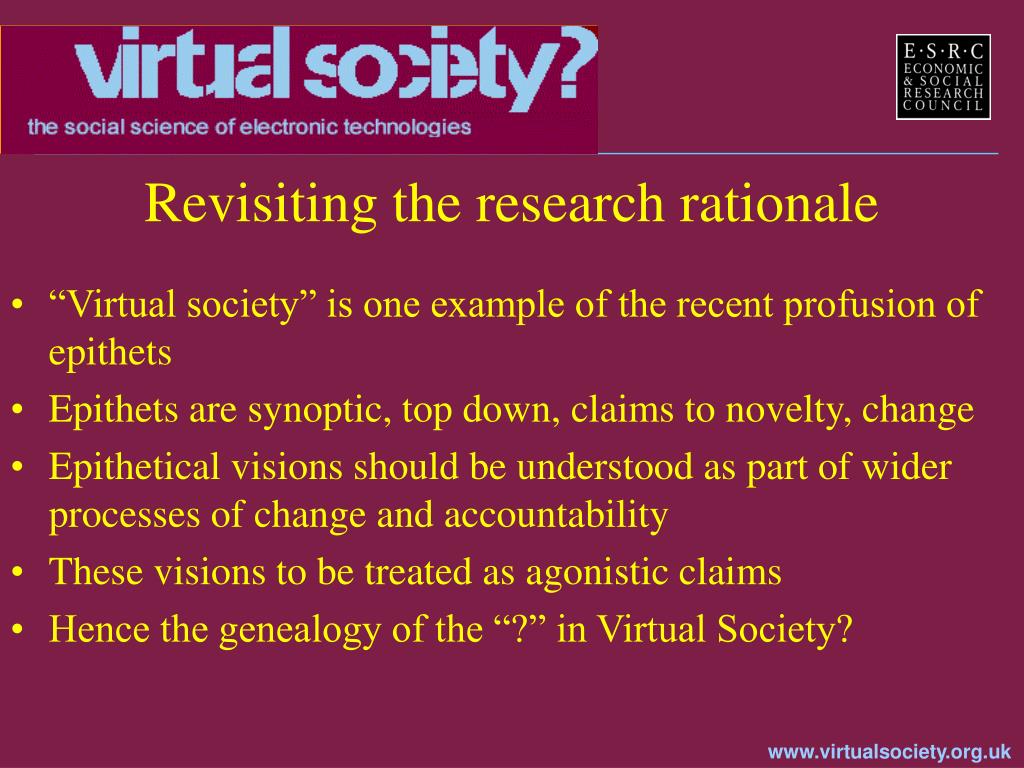 virtual society?
the social science of electronic technologies

E·S·R·C
ECONOMIC
& SOCIAL
RESEARCH
COUNCIL

Revisiting the research rationale

• “Virtual society” is one example of the recent profusion of epithets
• Epithets are synoptic, top down, claims to novelty, change
• Epithetical visions should be understood as part of wider processes of change and accountability
• These visions to be treated as agonistic claims
• Hence the genealogy of the “?” in Virtual Society?

www.virtualsociety.org.uk